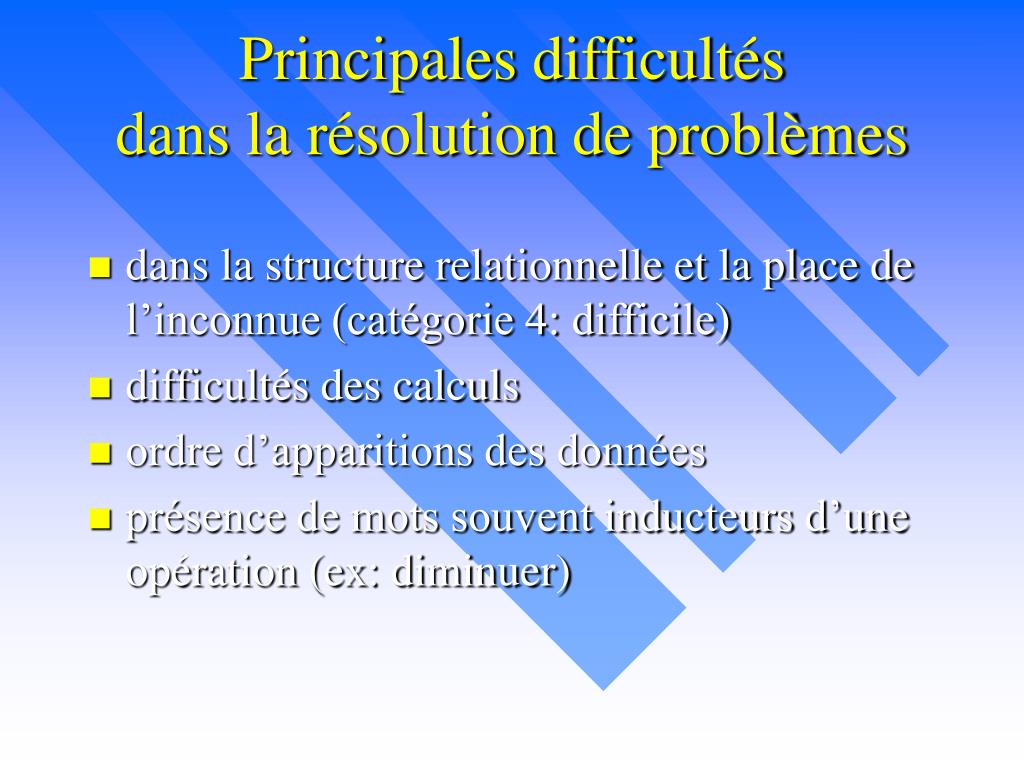 Principales difficultés
dans la résolution de problèmes

- dans la structure relationnelle et la place de l’inconnue (catégorie 4: difficile)
- difficultés des calculs
- ordre d’apparitions des données
- présence de mots souvent inducteurs d’une opération (ex: diminuer)